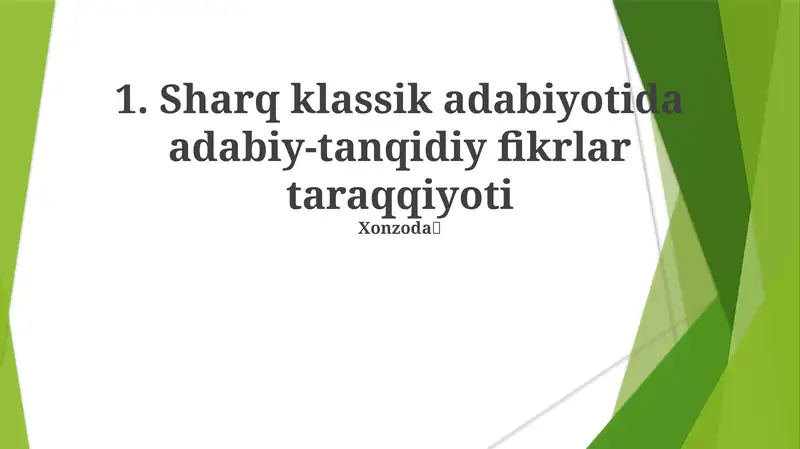 1. Sharq klassik adabiyotida adabiy-tanqidiy fikrlar taraqqiyoti

Xonzoda